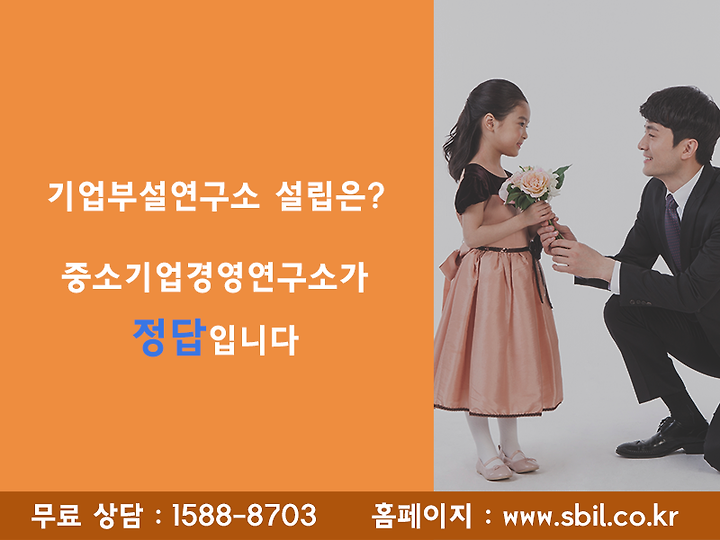 기업부설연구소 설립은?

중소기업경영연구소가 정답입니다

무료 상담 : 1588-8703 홈페이지 : www.sbil.co.kr